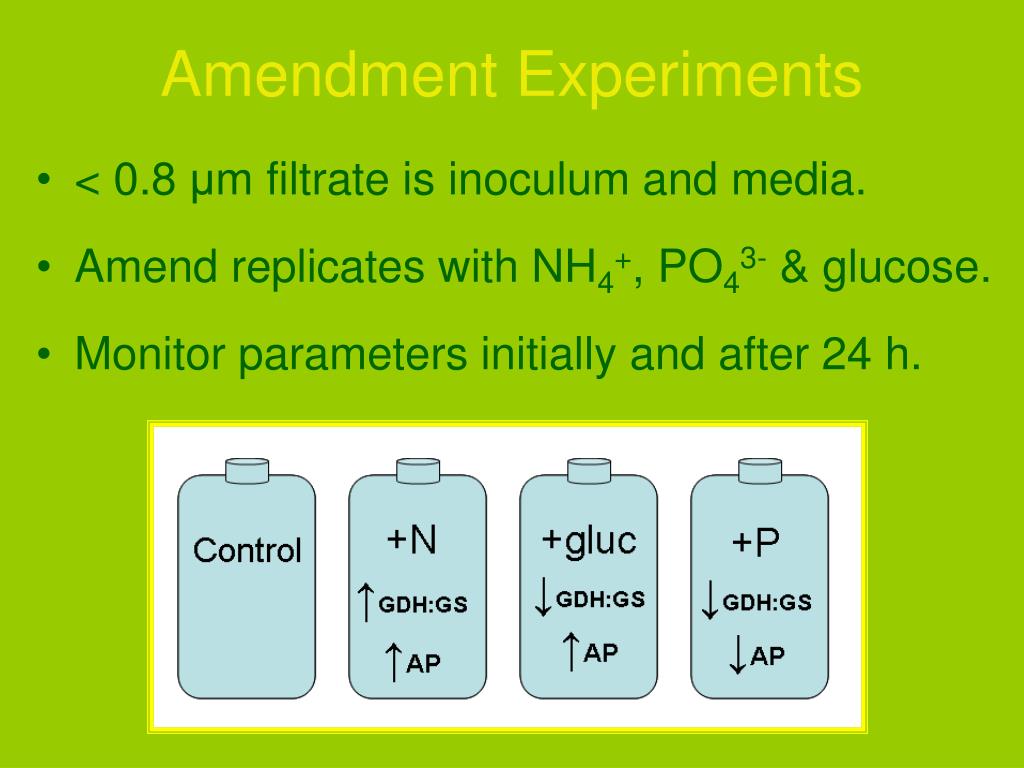 Amendment Experiments

• < 0.8 μm filtrate is inoculum and media.

• Amend replicates with $NH_4^+$, $PO_4^{3-}$ & glucose.

• Monitor parameters initially and after 24 h.

Control

+N
↑GDH:GS
↑AP

+gluc
↓GDH:GS
↑AP

+P
↓GDH:GS
↓AP